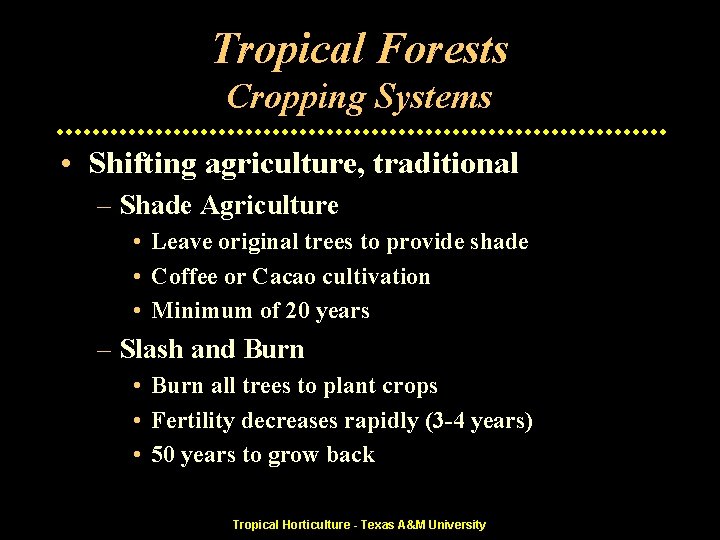 Tropical Forests
Cropping Systems

• Shifting agriculture, traditional
– Shade Agriculture
• Leave original trees to provide shade
• Coffee or Cacao cultivation
• Minimum of 20 years
– Slash and Burn
• Burn all trees to plant crops
• Fertility decreases rapidly (3-4 years)
• 50 years to grow back

Tropical Horticulture - Texas A&M University